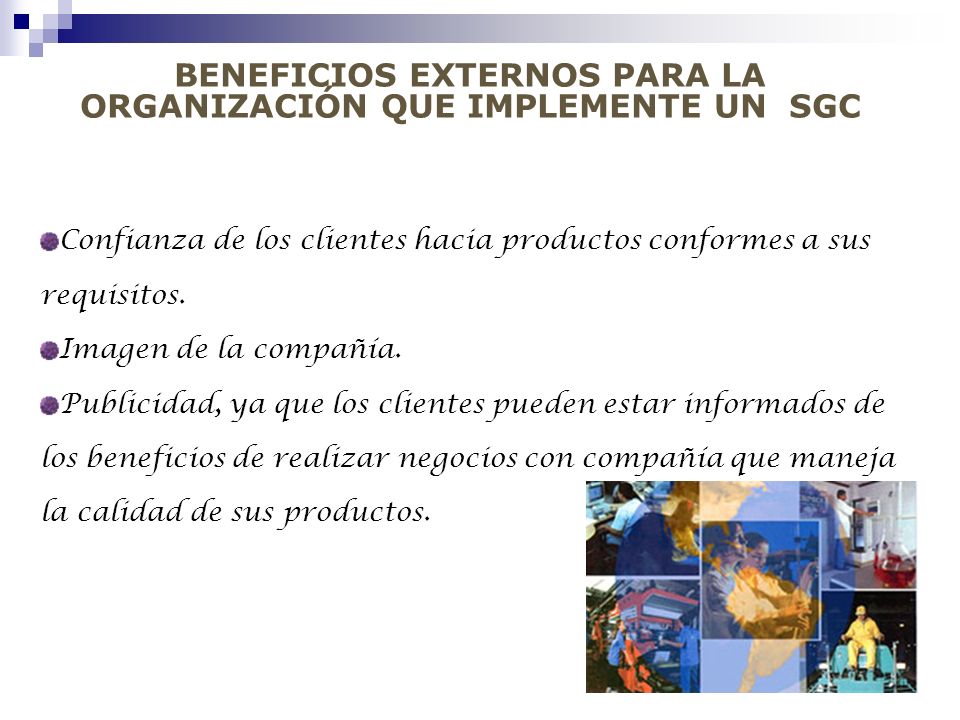 BENEFICIOS EXTERNOS PARA LA ORGANIZACIÓN QUE IMPLEMENTE UN SGC

Confianza de los clientes hacia productos conformes a sus requisitos.

Imagen de la compañía.

Publicidad, ya que los clientes pueden estar informados de los beneficios de realizar negocios con compañía que maneja la calidad de sus productos.